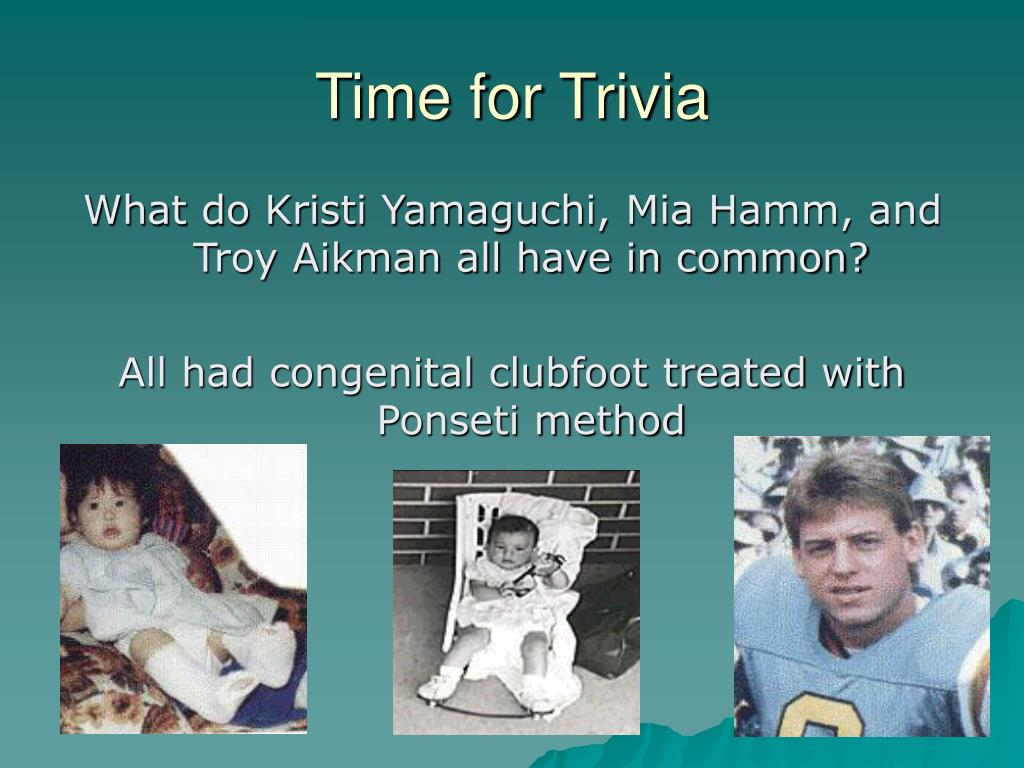 Time for Trivia

What do Kristi Yamaguchi, Mia Hamm, and Troy Aikman all have in common?

All had congenital clubfoot treated with Ponseti method